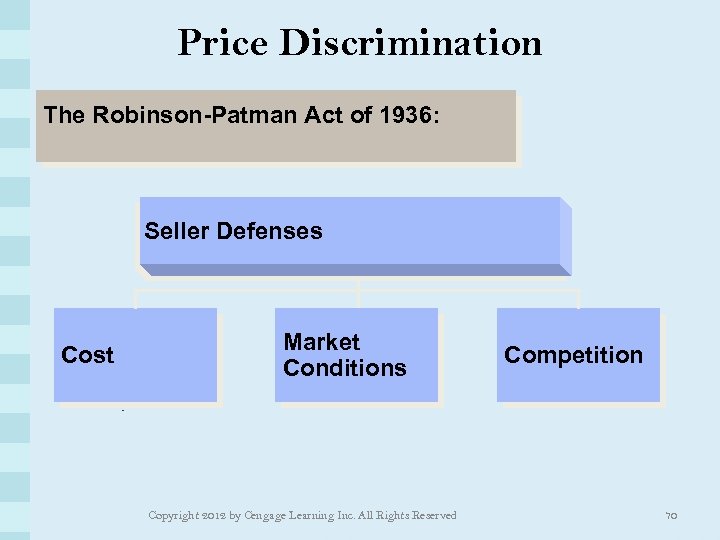 Price Discrimination

The Robinson-Patman Act of 1936:

Seller Defenses

Cost

Market Conditions

Competition

Copyright 2012 by Cengage Learning Inc. All Rights Reserved

70